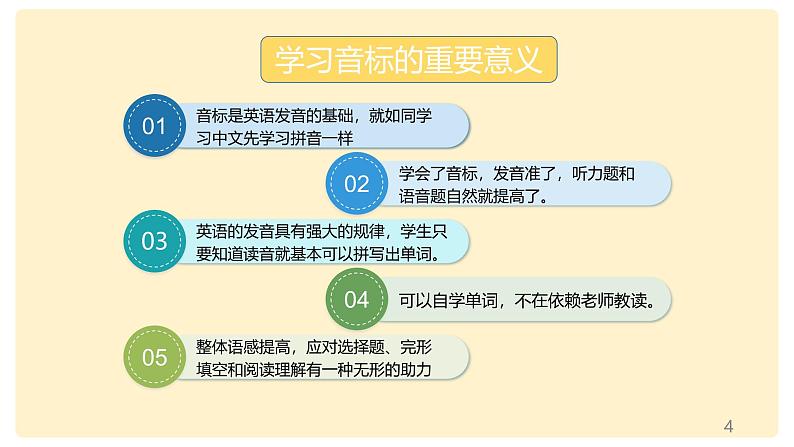 学习音标的重要意义

01 音标是英语发音的基础，就如同学习中文先学习拼音一样

02 学会了音标，发音准了，听力题和语音题自然就提高了。

03 英语的发音具有强大的规律，学生只要知道读音就基本可以拼写出单词。

04 可以自学单词，不在依赖老师教读。

05 整体语感提高，应对选择题、完形填空和阅读理解有一种无形的助力

4